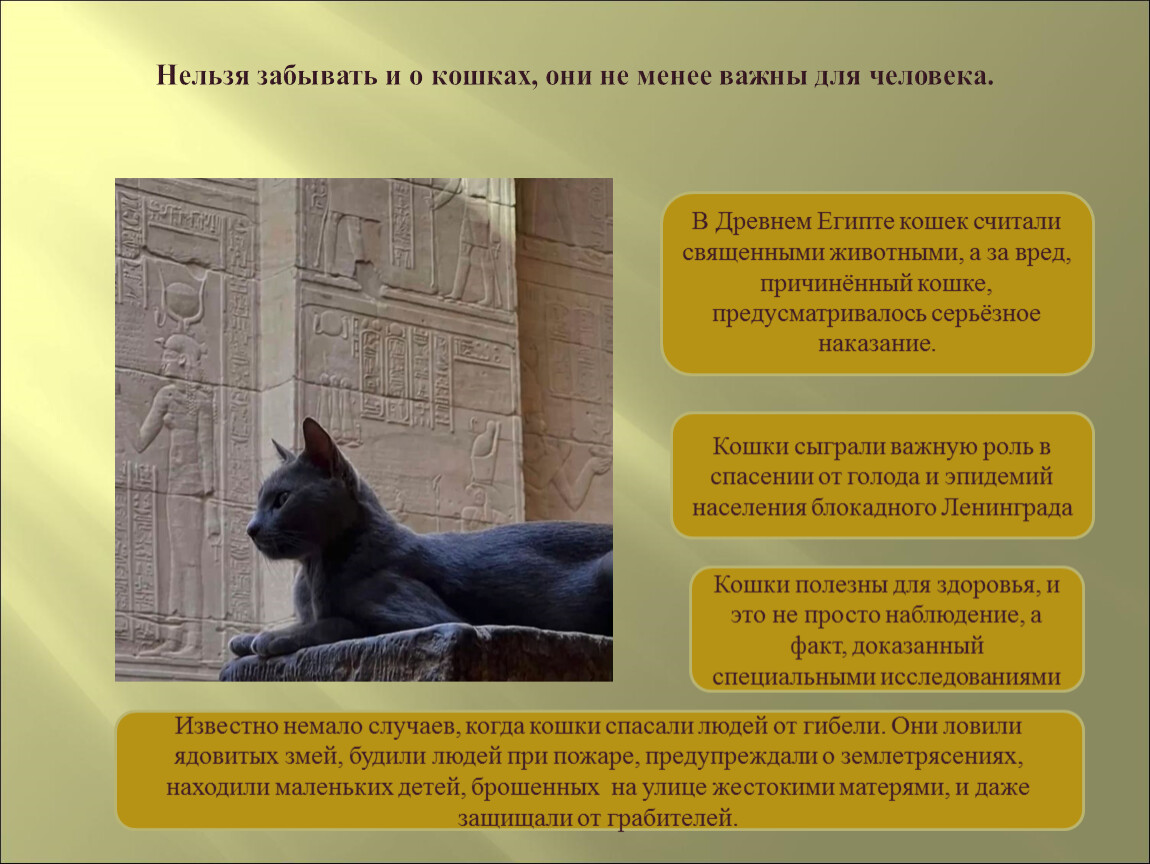 Нельзя забывать и о кошках, они не менее важны для человека.

В Древнем Египте кошек считали священными животными, а за вред, причинённый кошке, предусматривалось серьёзное наказание.

Кошки сыграли важную роль в спасении от голода и эпидемий населения блокадного Ленинграда

Кошки полезны для здоровья, и это не просто наблюдение, а факт, доказанный специальными исследованиями

Известно немало случаев, когда кошки спасали людей от гибели. Они ловили ядовитых змей, будили людей при пожаре, предупреждали о землетрясениях, находили маленьких детей, брошенных на улице жестокими матерями, и даже защищали от грабителей.